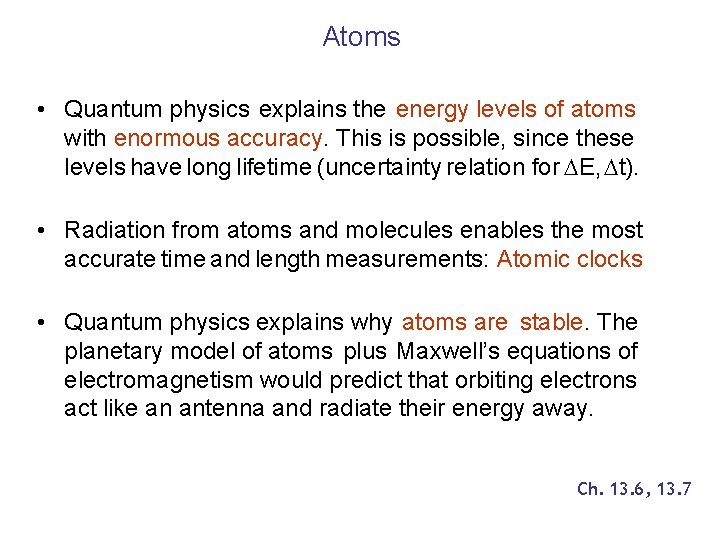 Atoms

• Quantum physics explains the energy levels of atoms with enormous accuracy. This is possible, since these levels have long lifetime (uncertainty relation for $\Delta E, \Delta t$).

• Radiation from atoms and molecules enables the most accurate time and length measurements: Atomic clocks

• Quantum physics explains why atoms are stable. The planetary model of atoms plus Maxwell's equations of electromagnetism would predict that orbiting electrons act like an antenna and radiate their energy away.

Ch. 13.6, 13.7